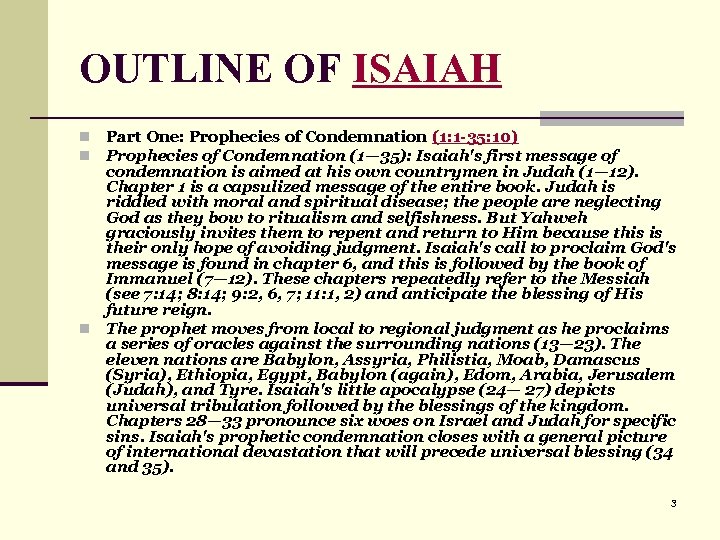 OUTLINE OF ISAIAH

Part One: Prophecies of Condemnation (1:1-35:10)

Prophecies of Condemnation (1—35): Isaiah's first message of condemnation is aimed at his own countrymen in Judah (1—12). Chapter 1 is a capsulized message of the entire book. Judah is riddled with moral and spiritual disease; the people are neglecting God as they bow to ritualism and selfishness. But Yahweh graciously invites them to repent and return to Him because this is their only hope of avoiding judgment. Isaiah's call to proclaim God's message is found in chapter 6, and this is followed by the book of Immanuel (7—12). These chapters repeatedly refer to the Messiah (see 7:14; 8:14; 9:2, 6, 7; 11:1, 2) and anticipate the blessing of His future reign.

The prophet moves from local to regional judgment as he proclaims a series of oracles against the surrounding nations (13—23). The eleven nations are Babylon, Assyria, Philistia, Moab, Damascus (Syria), Ethiopia, Egypt, Babylon (again), Edom, Arabia, Jerusalem (Judah), and Tyre. Isaiah's little apocalypse (24— 27) depicts universal tribulation followed by the blessings of the kingdom. Chapters 28—33 pronounce six woes on Israel and Judah for specific sins. Isaiah's prophetic condemnation closes with a general picture of international devastation that will precede universal blessing (34 and 35).

3